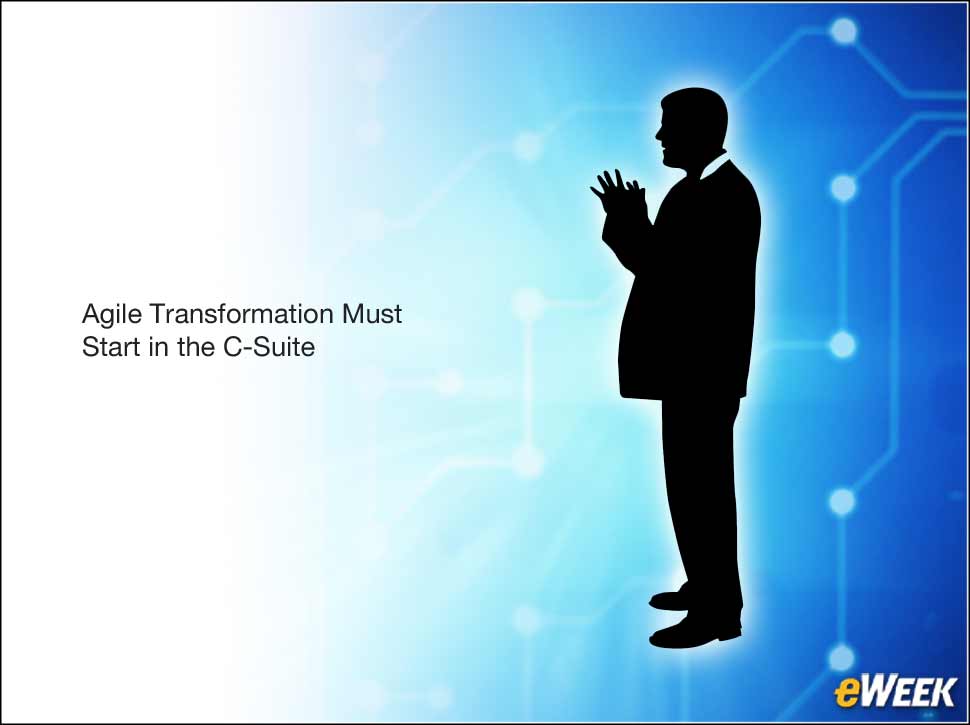 Agile Transformation Must Start in the C-Suite

eWEEK